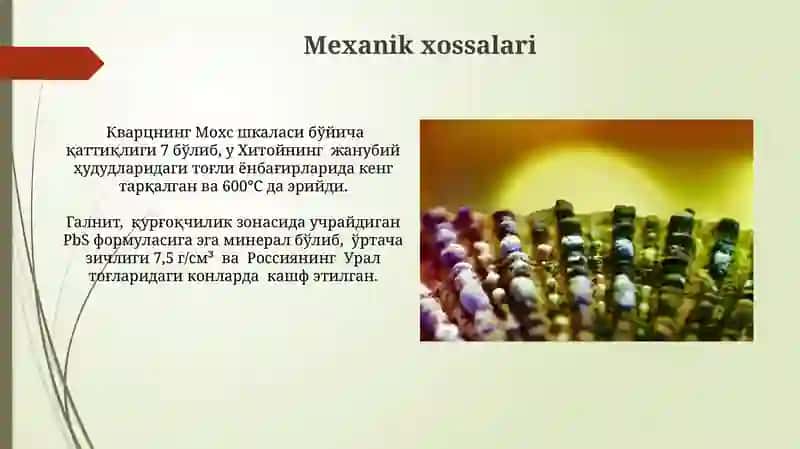 Mexanik xossalari

Кварцнинг Мохс шкаласи бўйича қаттиқлиги 7 бўлиб, у Хитойнинг жанубий ҳудудларидаги тоғли ёнбағирларида кенг тарқалган ва 600°С да эрийди.

Галнит, қурғоқчилик зонасида учрайдиган PbS формуласига эга минерал бўлиб, ўртача зичлиги 7,5 г/см³ ва Россиянинг Урал тоғларидаги конларда кашф этилган.